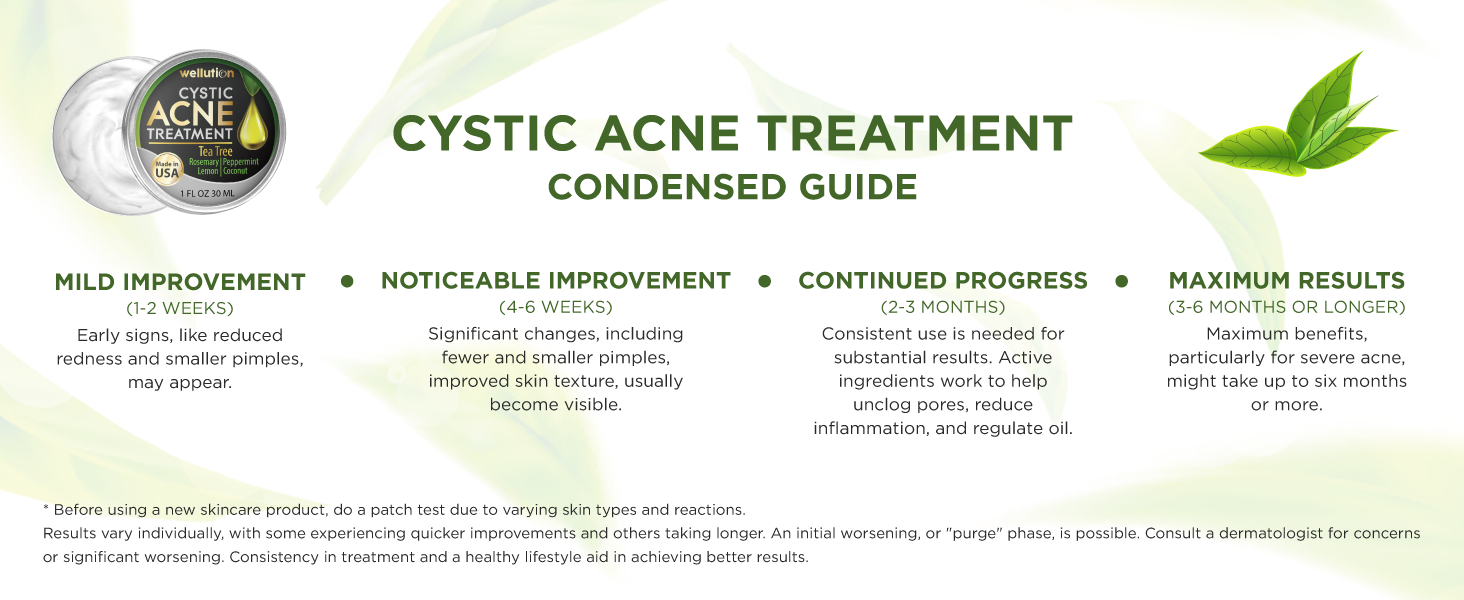 wellution
CYSTIC
ACNE
TREATMENT
Tea Tree
Rosemary | Peppermint
Lemon | Coconut
Made in USA
1 FL OZ 30 ML

CYSTIC ACNE TREATMENT
CONDENSED GUIDE

MILD IMPROVEMENT
(1-2 WEEKS)
Early signs, like reduced redness and smaller pimples, may appear.

NOTICEABLE IMPROVEMENT
(4-6 WEEKS)
Significant changes, including fewer and smaller pimples, improved skin texture, usually become visible.

CONTINUED PROGRESS
(2-3 MONTHS)
Consistent use is needed for substantial results. Active ingredients work to help unclog pores, reduce inflammation, and regulate oil.

MAXIMUM RESULTS
(3-6 MONTHS OR LONGER)
Maximum benefits, particularly for severe acne, might take up to six months or more.

* Before using a new skincare product, do a patch test due to varying skin types and reactions.
Results vary individually, with some experiencing quicker improvements and others taking longer. An initial worsening, or "purge" phase, is possible. Consult a dermatologist for concerns or significant worsening. Consistency in treatment and a healthy lifestyle aid in achieving better results.